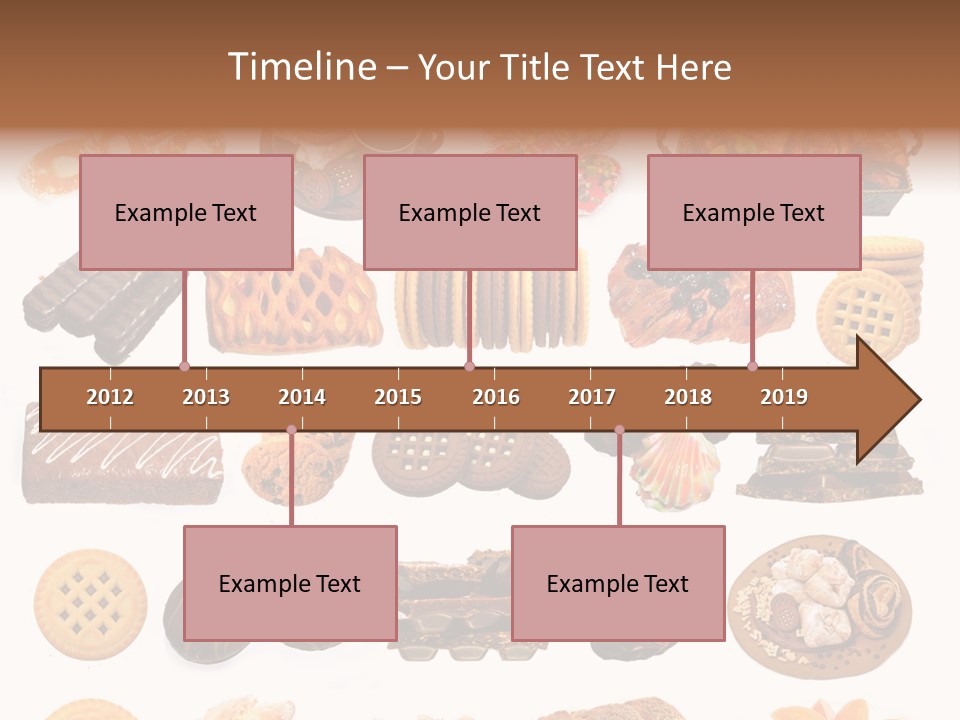 Timeline – Your Title Text Here

Example Text

Example Text

Example Text

2012
2013
2014
2015
2016
2017
2018
2019

Example Text

Example Text